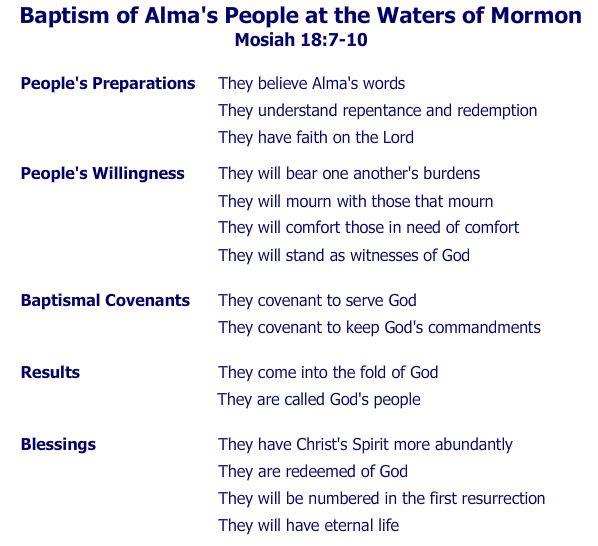 Baptism of Alma's People at the Waters of Mormon
Mosiah 18:7-10

People's Preparations
They believe Alma's words
They understand repentance and redemption
They have faith on the Lord

People's Willingness
They will bear one another's burdens
They will mourn with those that mourn
They will comfort those in need of comfort
They will stand as witnesses of God

Baptismal Covenants
They covenant to serve God
They covenant to keep God's commandments

Results
They come into the fold of God
They are called God's people

Blessings
They have Christ's Spirit more abundantly
They are redeemed of God
They will be numbered in the first resurrection
They will have eternal life